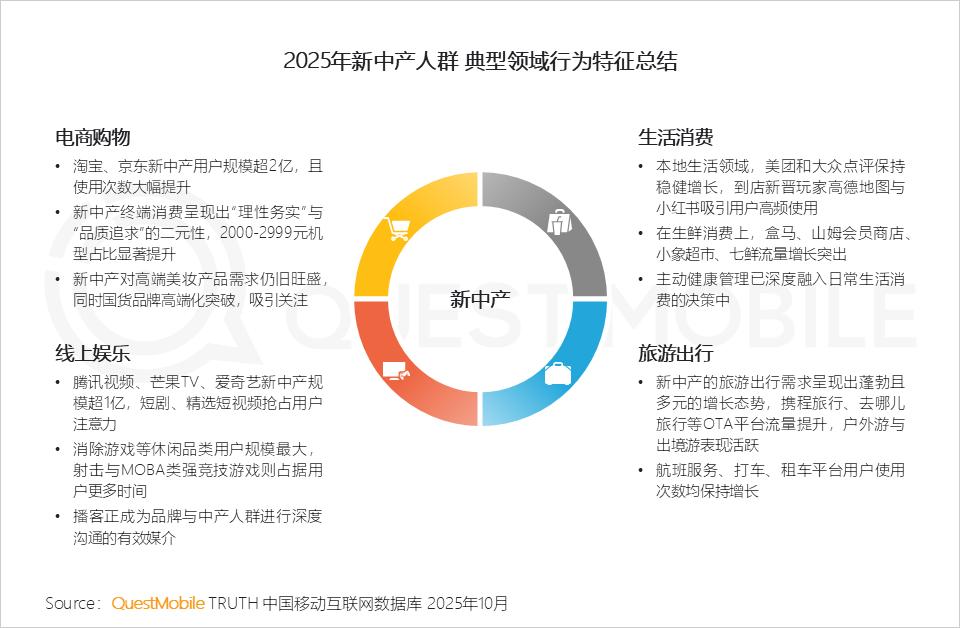 2025年新中产人群 典型领域行为特征总结

电商购物
• 淘宝、京东新中产用户规模超2亿，且使用次数大幅提升
• 新中产终端消费呈现出“理性务实”与“品质追求”的二元性，2000-2999元机型占比显著提升
• 新中产对高端美妆产品需求仍旧旺盛，同时国货品牌高端化突破，吸引关注

线上娱乐
• 腾讯视频、芒果TV、爱奇艺新中产规模超1亿，短剧、精选短视频抢占用户注意力
• 消除游戏等休闲品类用户规模最大，射击与MOBA类强竞技游戏则占据用户更多时间
• 播客正成为品牌与中产人群进行深度沟通的有效媒介

新中产

生活消费
• 本地生活领域，美团和大众点评保持稳健增长，到店新晋玩家高德地图与小红书吸引用户高频使用
• 在生鲜消费上，盒马、山姆会员商店、小象超市、七鲜流量增长突出
• 主动健康管理已深度融入日常生活消费的决策中

旅游出行
• 新中产的旅游出行需求呈现出蓬勃且多元的增长态势，携程旅行、去哪儿旅行等OTA平台流量提升，户外游与出境游表现活跃
• 航班服务、打车、租车平台用户使用次数均保持增长

QUESTMOBILE

Source：QuestMobile TRUTH 中国移动互联网数据库 2025年10月